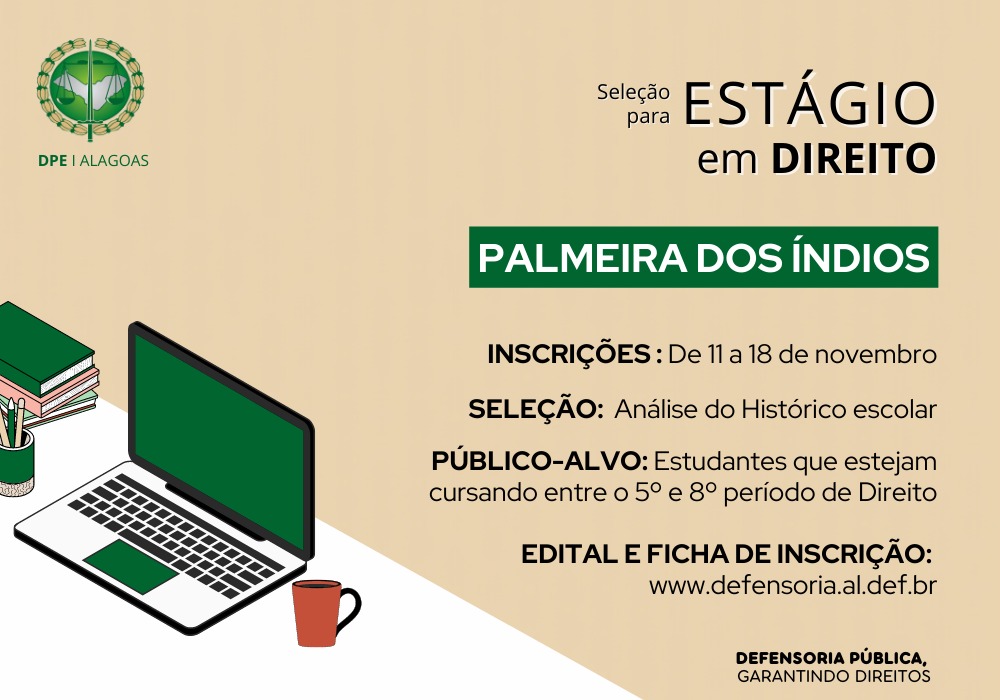 DPE | ALAGOAS

Seleção para ESTÁGIO em DIREITO

PALMEIRA DOS ÍNDIOS

INSCRIÇÕES : De 11 a 18 de novembro

SELEÇÃO: Análise do Histórico escolar

PÚBLICO-ALVO: Estudantes que estejam cursando entre o 5º e 8º período de Direito

EDITAL E FICHA DE INSCRIÇÃO:
www.defensoria.al.def.br

DEFENSORIA PÚBLICA,
GARANTINDO DIREITOS